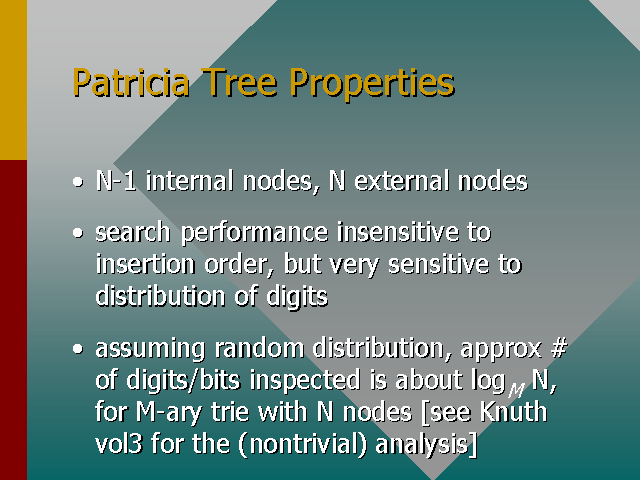 Patricia Tree Properties

• N-1 internal nodes, N external nodes

• search performance insensitive to insertion order, but very sensitive to distribution of digits

• assuming random distribution, approx # of digits/bits inspected is about $\log_M N$, for M-ary trie with N nodes [see Knuth vol3 for the (nontrivial) analysis]